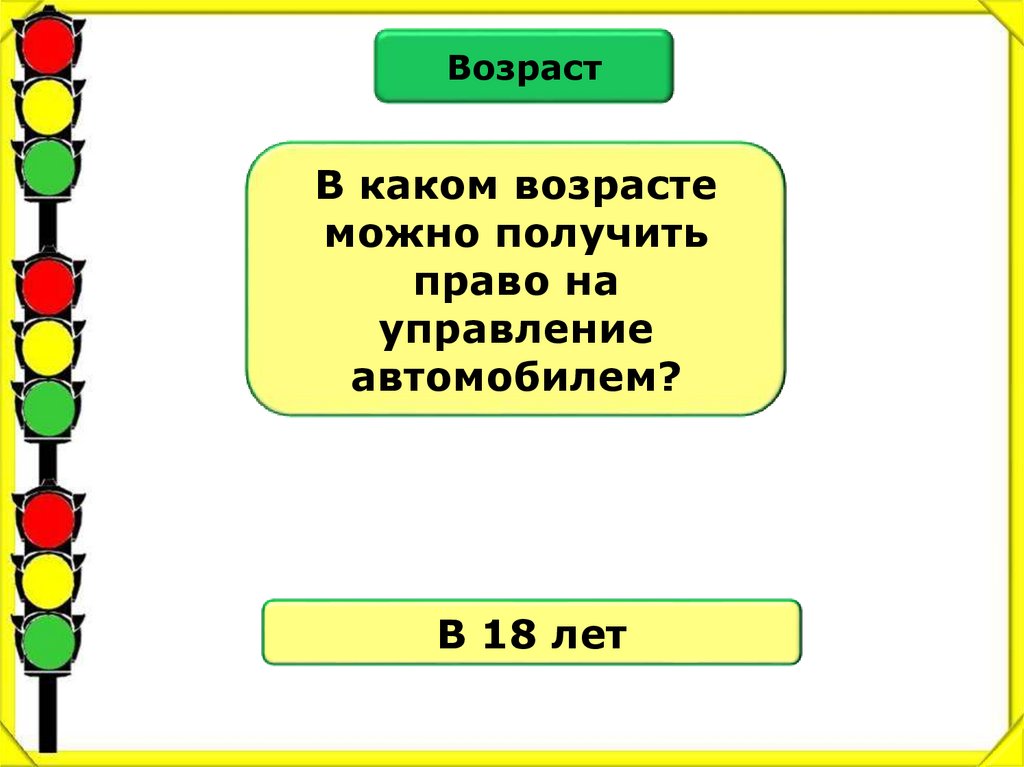 Возраст

В каком возрасте можно получить право на управление автомобилем?

В 18 лет